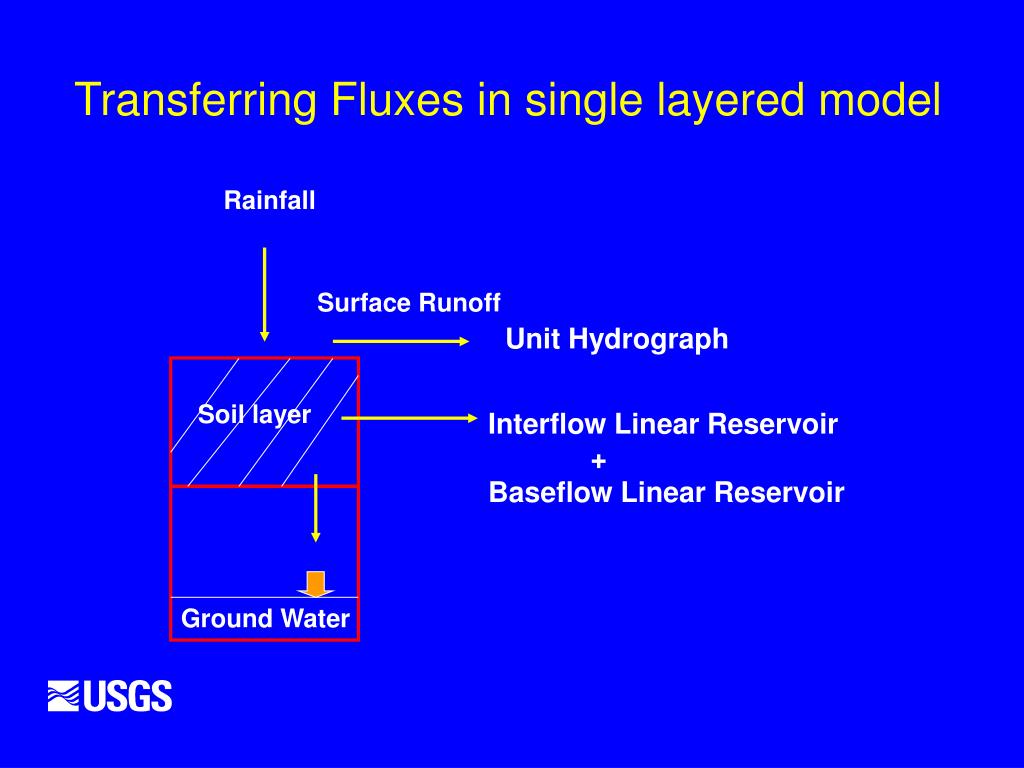 Transferring Fluxes in single layered model

Rainfall

Surface Runoff

Unit Hydrograph

Soil layer

Interflow Linear Reservoir
+
Baseflow Linear Reservoir

Ground Water

USGS